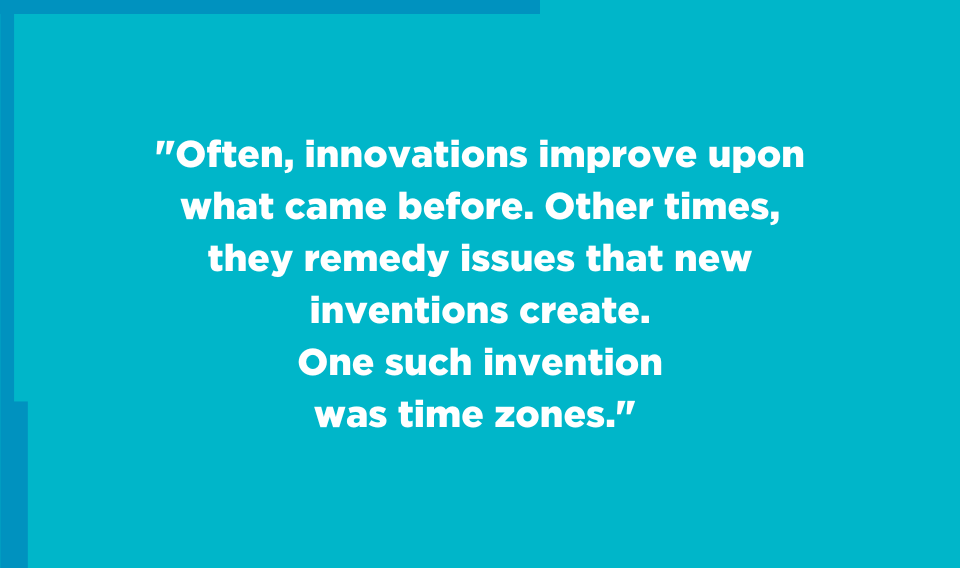 "Often, innovations improve upon what came before. Other times, they remedy issues that new inventions create.
One such invention was time zones."